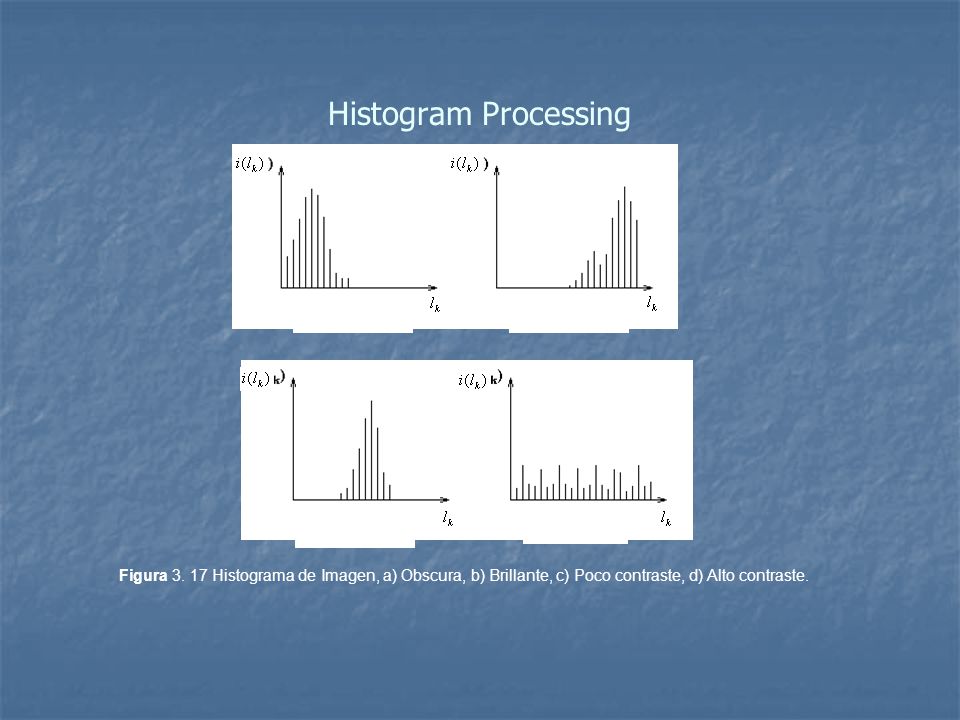 Histogram Processing

$i(l_k)$ )

$l_k$

$i(l_k)$ )

$l_k$

$i(l_k)$ k)

$l_k$

$i(l_k)$ k)

$l_k$

**Figura** 3. 17 Histograma de Imagen, a) Obscura, b) Brillante, c) Poco contraste, d) Alto contraste.